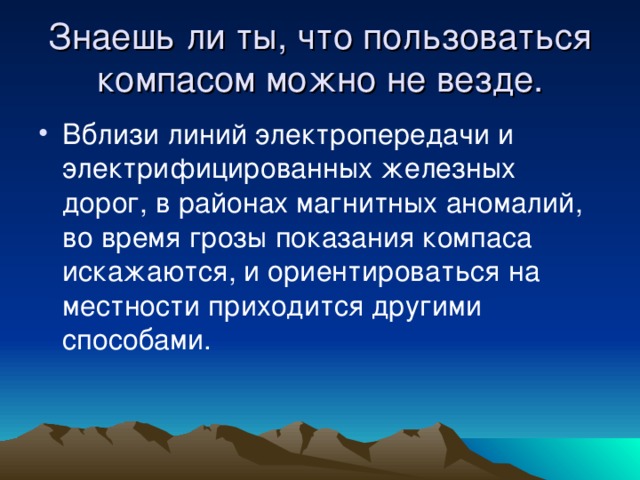 Знаешь ли ты, что пользоваться компасом можно не везде.

• Вблизи линий электропередачи и электрифицированных железных дорог, в районах магнитных аномалий, во время грозы показания компаса искажаются, и ориентироваться на местности приходится другими способами.